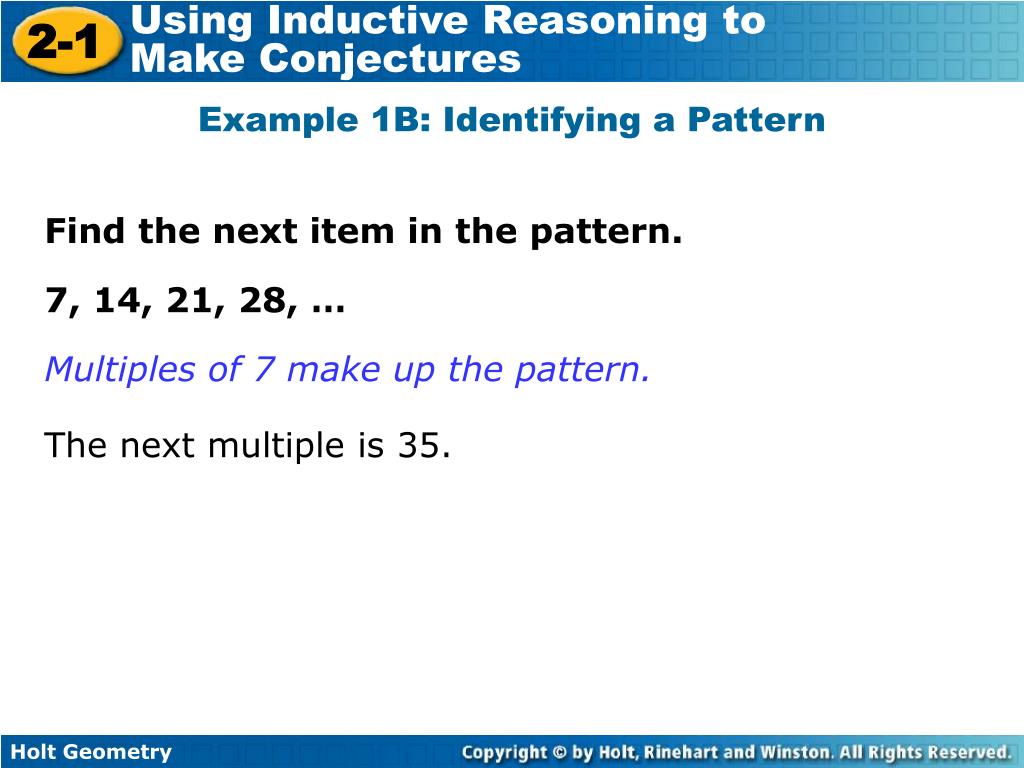 2-1 Using Inductive Reasoning to Make Conjectures

Example 1B: Identifying a Pattern

Find the next item in the pattern.

7, 14, 21, 28, …

Multiples of 7 make up the pattern.

The next multiple is 35.

Holt Geometry

Copyright © by Holt, Rinehart and Winston. All Rights Reserved.